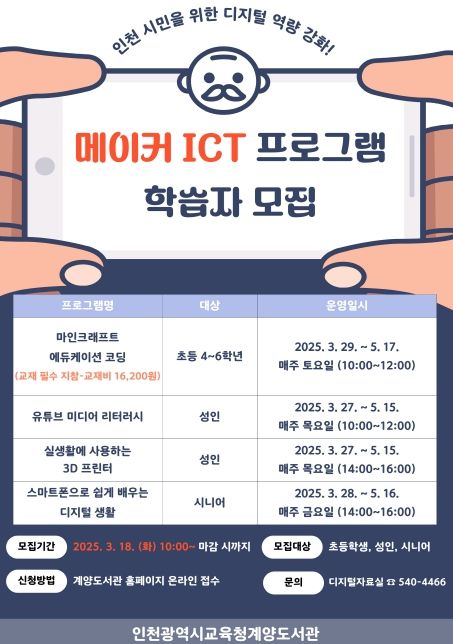 인천 시민을 위한 디지털 역량 강화!

메이커 ICT 프로그램
학습자 모집

| 프로그램명 | 대상 | 운영일시 |
|---|---|---|
| 마인크래프트 에듀케이션 코딩 (교재 필수 지참-교재비 16,200원) | 초등 4~6학년 | 2025. 3. 29. ~ 5. 17. 매주 토요일 (10:00~12:00) |
| 유튜브 미디어 리터러시 | 성인 | 2025. 3. 27. ~ 5. 15. 매주 목요일 (10:00~12:00) |
| 실생활에 사용하는 3D 프린터 | 성인 | 2025. 3. 27. ~ 5. 15. 매주 목요일 (14:00~16:00) |
| 스마트폰으로 쉽게 배우는 디지털 생활 | 시니어 | 2025. 3. 28. ~ 5. 16. 매주 금요일 (14:00~16:00) |

모집기간 2025. 3. 18. (화) 10:00~ 마감 시까지
모집대상 초등학생, 성인, 시니어
신청방법 계양도서관 홈페이지 온라인 접수
문의 디지털자료실 ☎ 540-4466

인천광역시교육청계양도서관